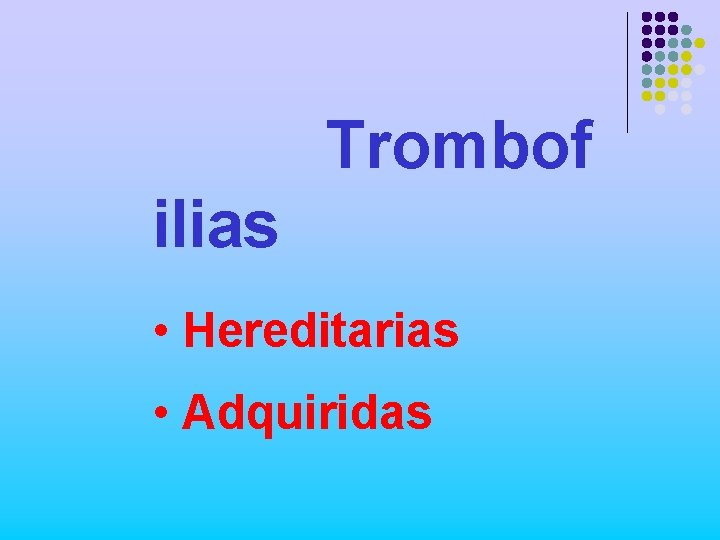 Trombof
ilias

• Hereditarias
• Adquiridas